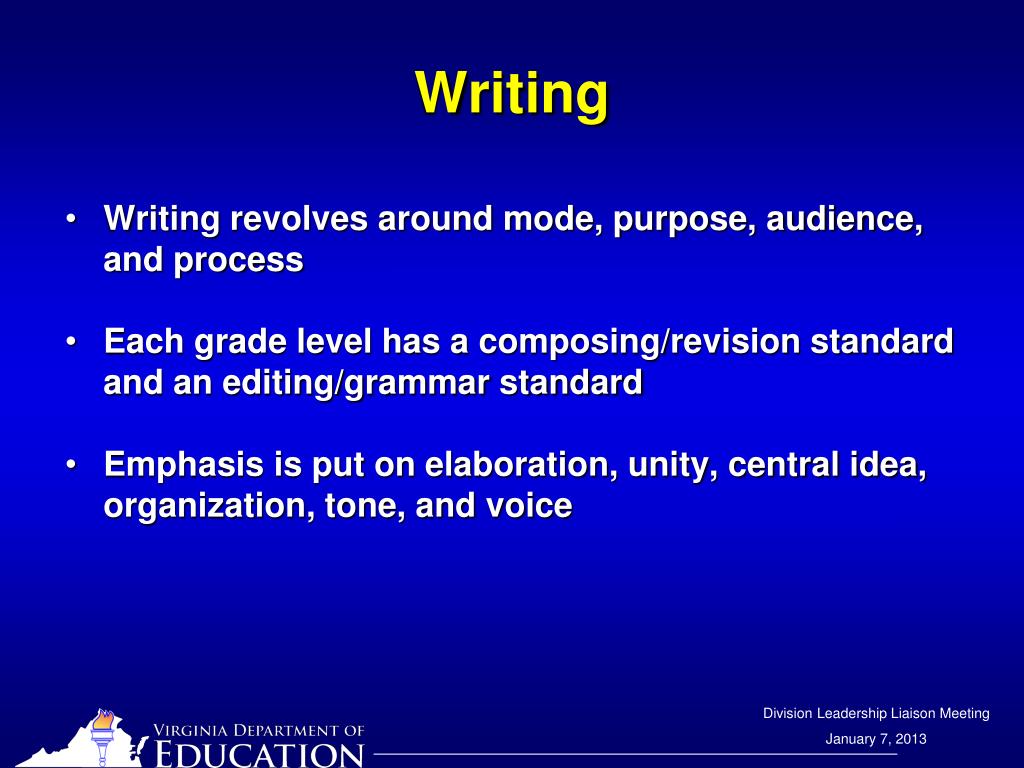 Writing

• Writing revolves around mode, purpose, audience, and process

• Each grade level has a composing/revision standard and an editing/grammar standard

• Emphasis is put on elaboration, unity, central idea, organization, tone, and voice

Virginia Department of Education

Division Leadership Liaison Meeting

January 7, 2013